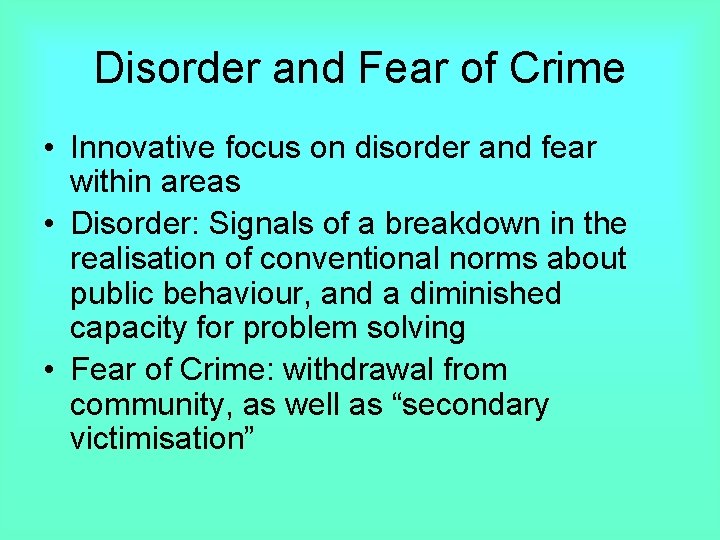 Disorder and Fear of Crime

• Innovative focus on disorder and fear within areas
• Disorder: Signals of a breakdown in the realisation of conventional norms about public behaviour, and a diminished capacity for problem solving
• Fear of Crime: withdrawal from community, as well as “secondary victimisation”